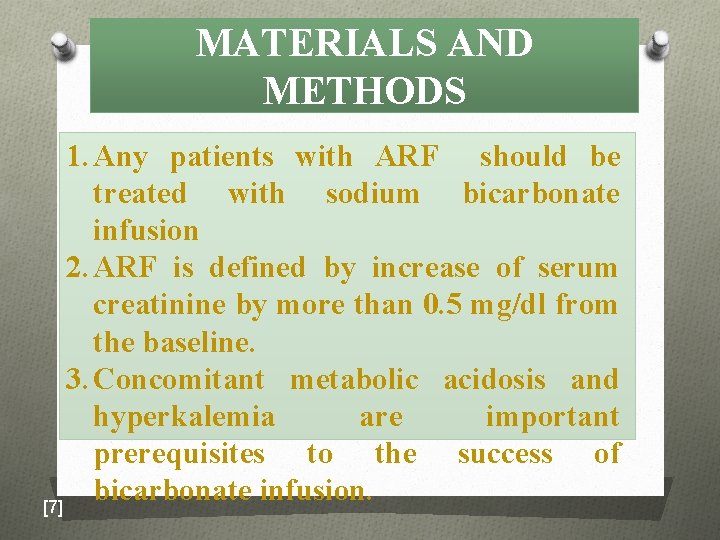 MATERIALS AND METHODS

1. Any patients with ARF should be treated with sodium bicarbonate infusion
2. ARF is defined by increase of serum creatinine by more than 0.5 mg/dl from the baseline.
3. Concomitant metabolic acidosis and hyperkalemia are important prerequisites to the success of bicarbonate infusion.

[7]